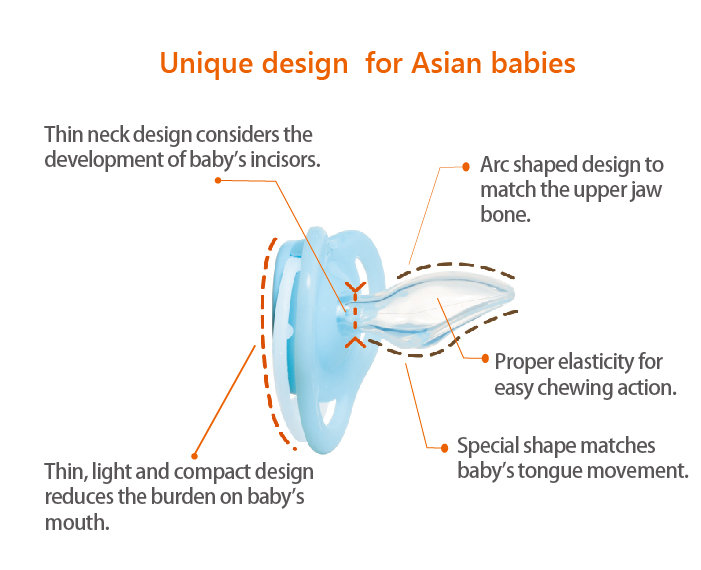 Unique design for Asian babies

Thin neck design considers the development of baby's incisors.

Arc shaped design to match the upper jaw bone.

Proper elasticity for easy chewing action.

Special shape matches baby's tongue movement.

Thin, light and compact design reduces the burden on baby's mouth.